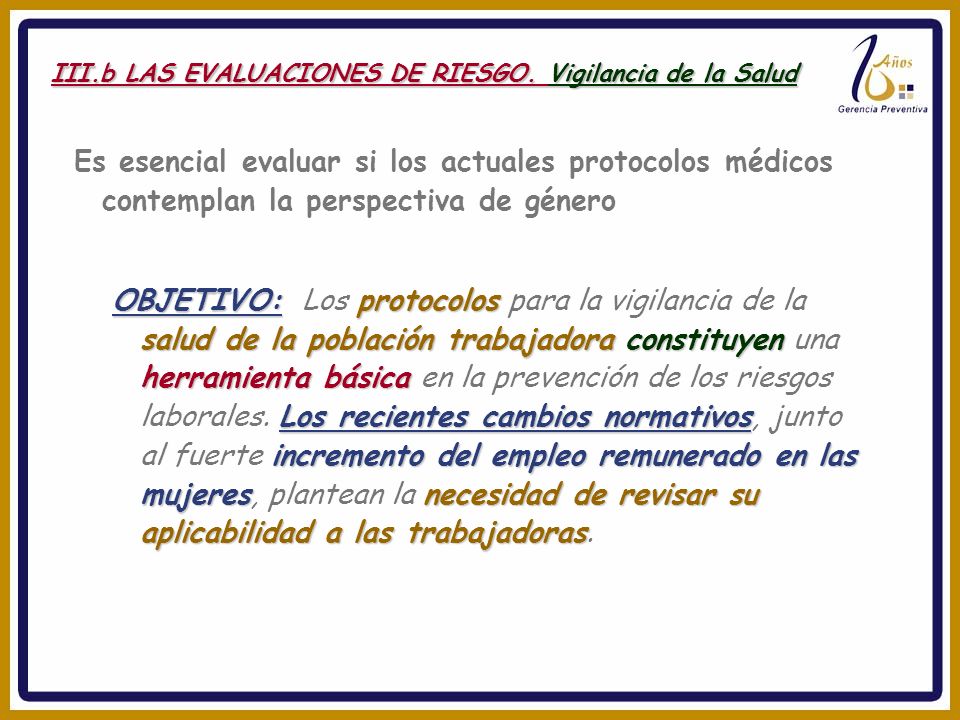 III.b LAS EVALUACIONES DE RIESGO. Vigilancia de la Salud

10 Años
Gerencia Preventiva

Es esencial evaluar si los actuales protocolos médicos contemplan la perspectiva de género

OBJETIVO: Los protocolos para la vigilancia de la salud de la población trabajadora constituyen una herramienta básica en la prevención de los riesgos laborales. Los recientes cambios normativos, junto al fuerte incremento del empleo remunerado en las mujeres, plantean la necesidad de revisar su aplicabilidad a las trabajadoras.